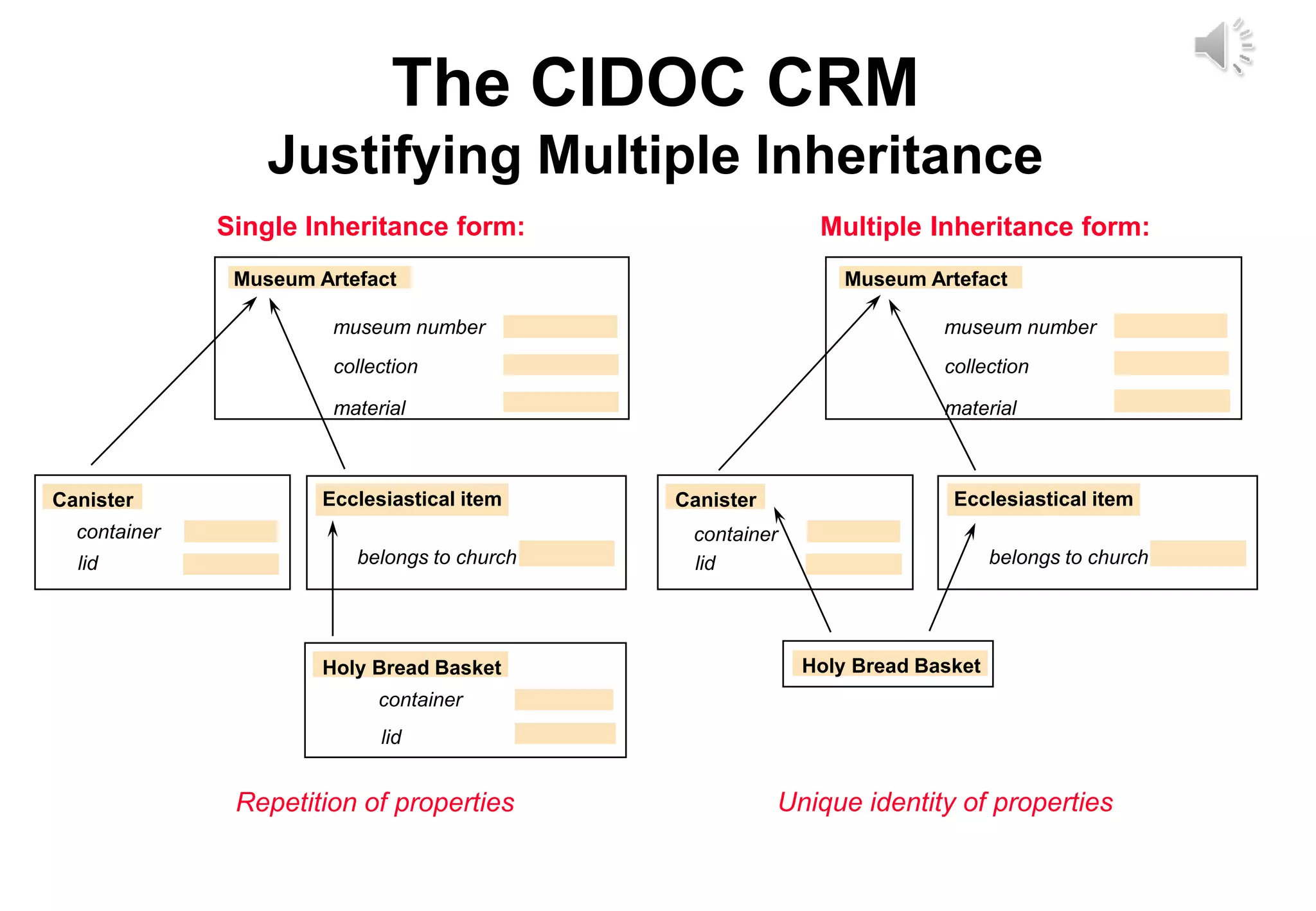 The CIDOC CRM
Justifying Multiple Inheritance

Single Inheritance form:

Museum Artefact
museum number
collection
material

Canister
container
lid

Ecclesiastical item
belongs to church

Holy Bread Basket
container
lid

Repetition of properties

Multiple Inheritance form:

Museum Artefact
museum number
collection
material

Canister
container
lid

Ecclesiastical item
belongs to church

Holy Bread Basket

Unique identity of properties